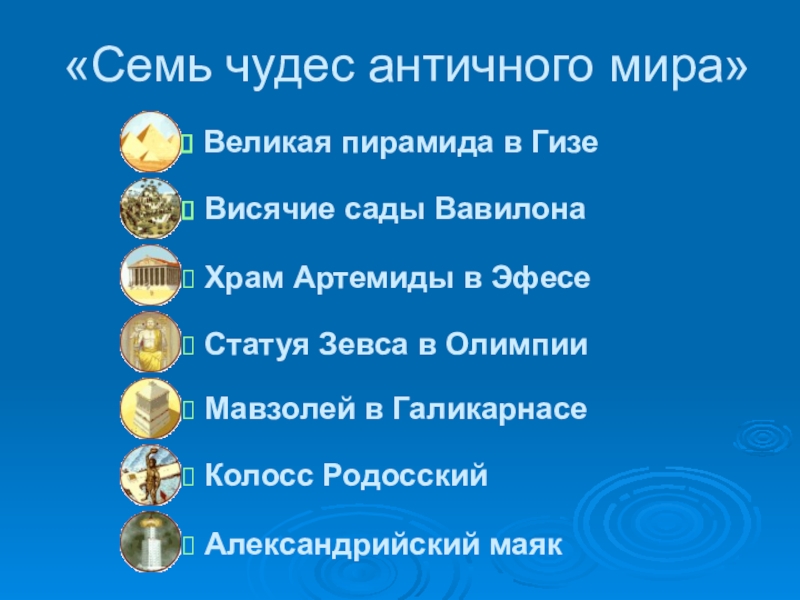 «Семь чудес античного мира»

Великая пирамида в Гизе

Висячие сады Вавилона

Храм Артемиды в Эфесе

Статуя Зевса в Олимпии

Мавзолей в Галикарнасе

Колосс Родосский

Александрийский маяк